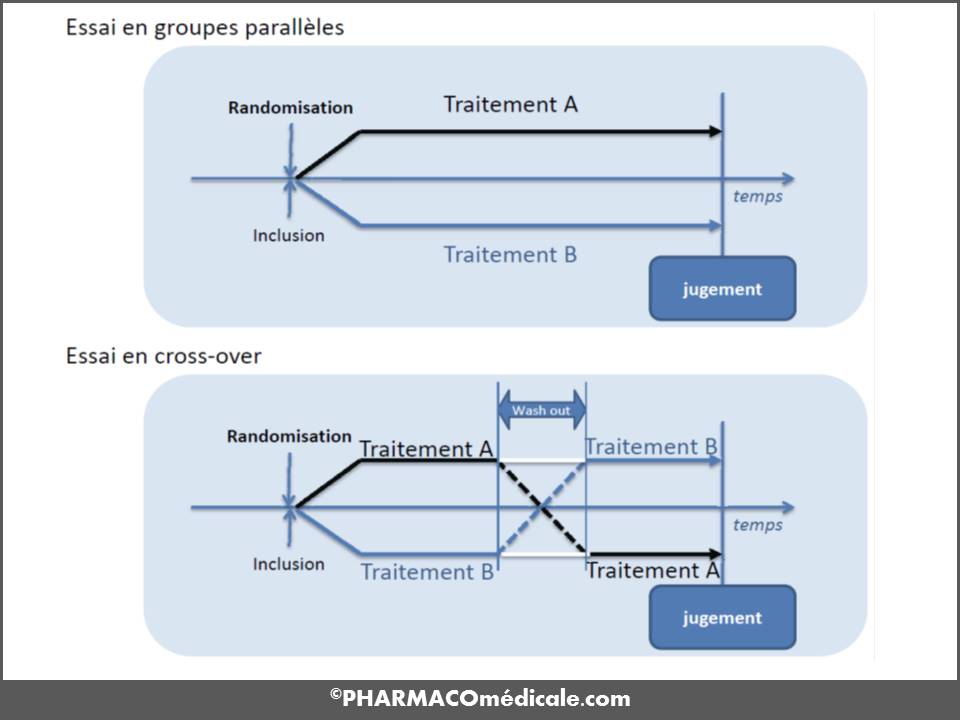 Essai en groupes parallèles

Randomisation

Traitement A

temps

Inclusion

Traitement B

jugement

Essai en cross-over

Wash out

Randomisation

Traitement A

Traitement B

temps

Inclusion

Traitement B

Traitement A

jugement

©PHARMACOmédicale.com